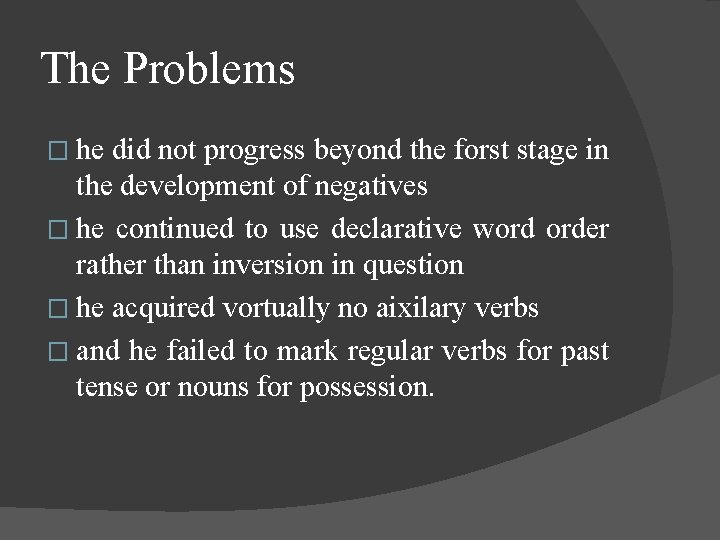 The Problems

□ he did not progress beyond the forst stage in the development of negatives

□ he continued to use declarative word order rather than inversion in question

□ he acquired vortually no aixilary verbs

□ and he failed to mark regular verbs for past tense or nouns for possession.